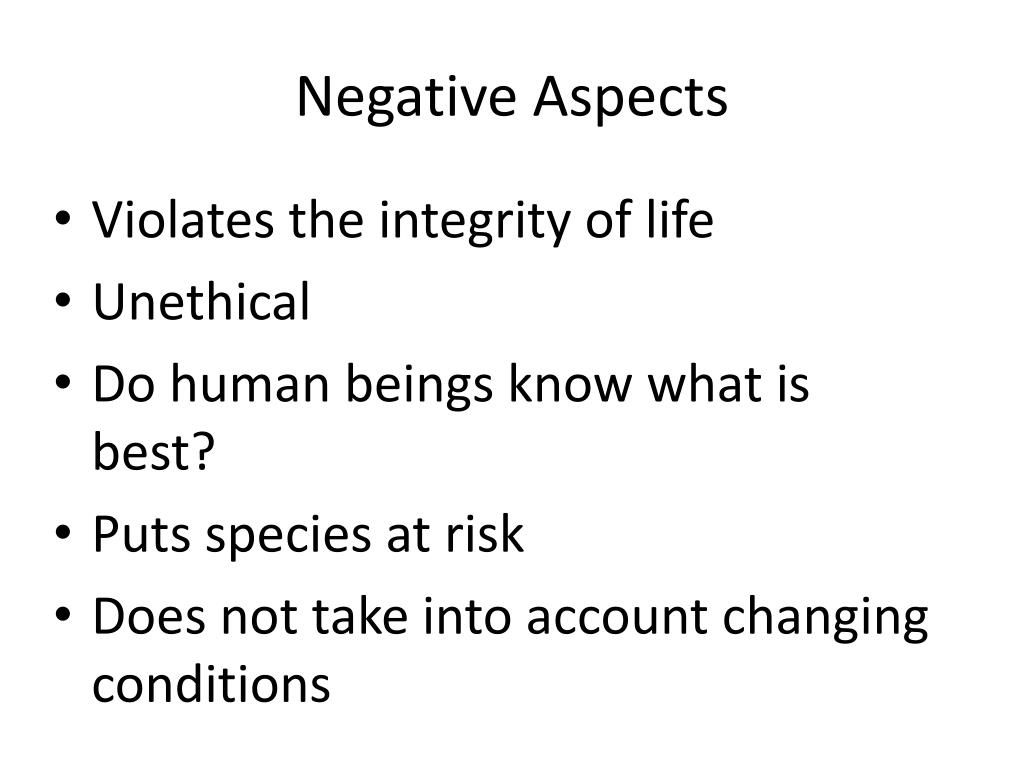 Negative Aspects

• Violates the integrity of life
• Unethical
• Do human beings know what is best?
• Puts species at risk
• Does not take into account changing conditions